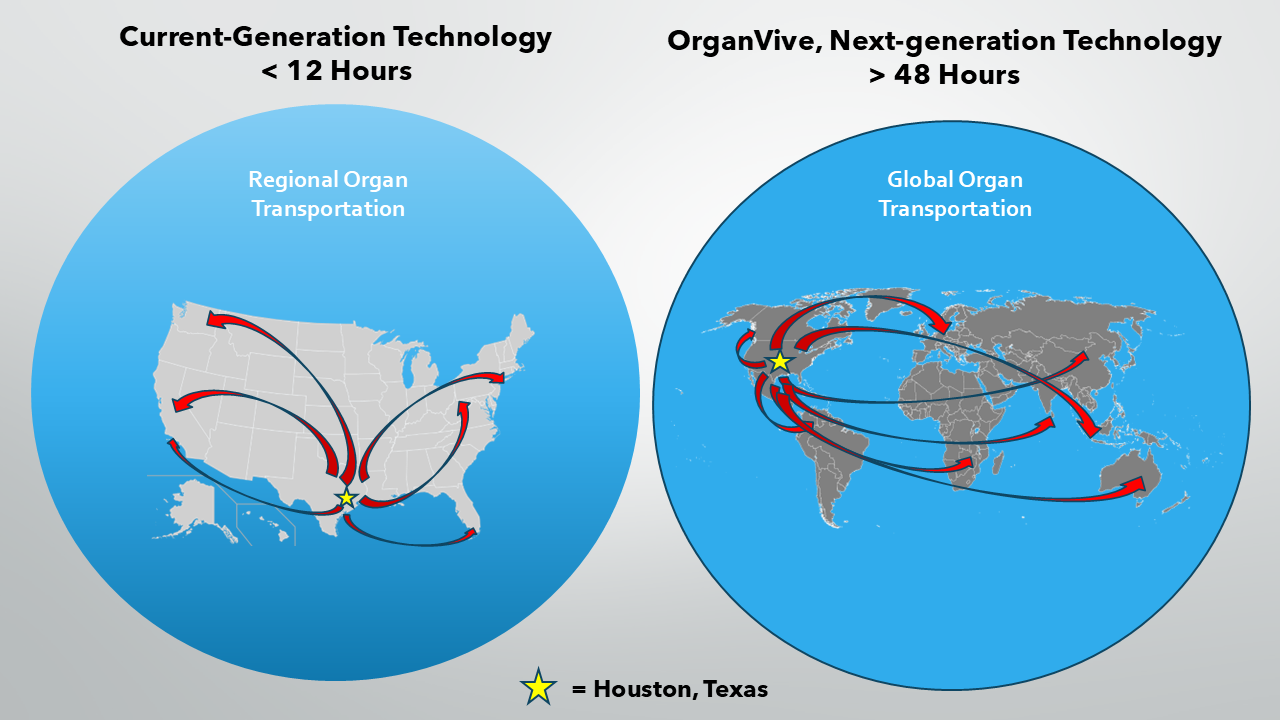 Current-Generation Technology
< 12 Hours

Regional Organ
Transportation

OrganVive, Next-generation Technology
> 48 Hours

Global Organ
Transportation

= Houston, Texas